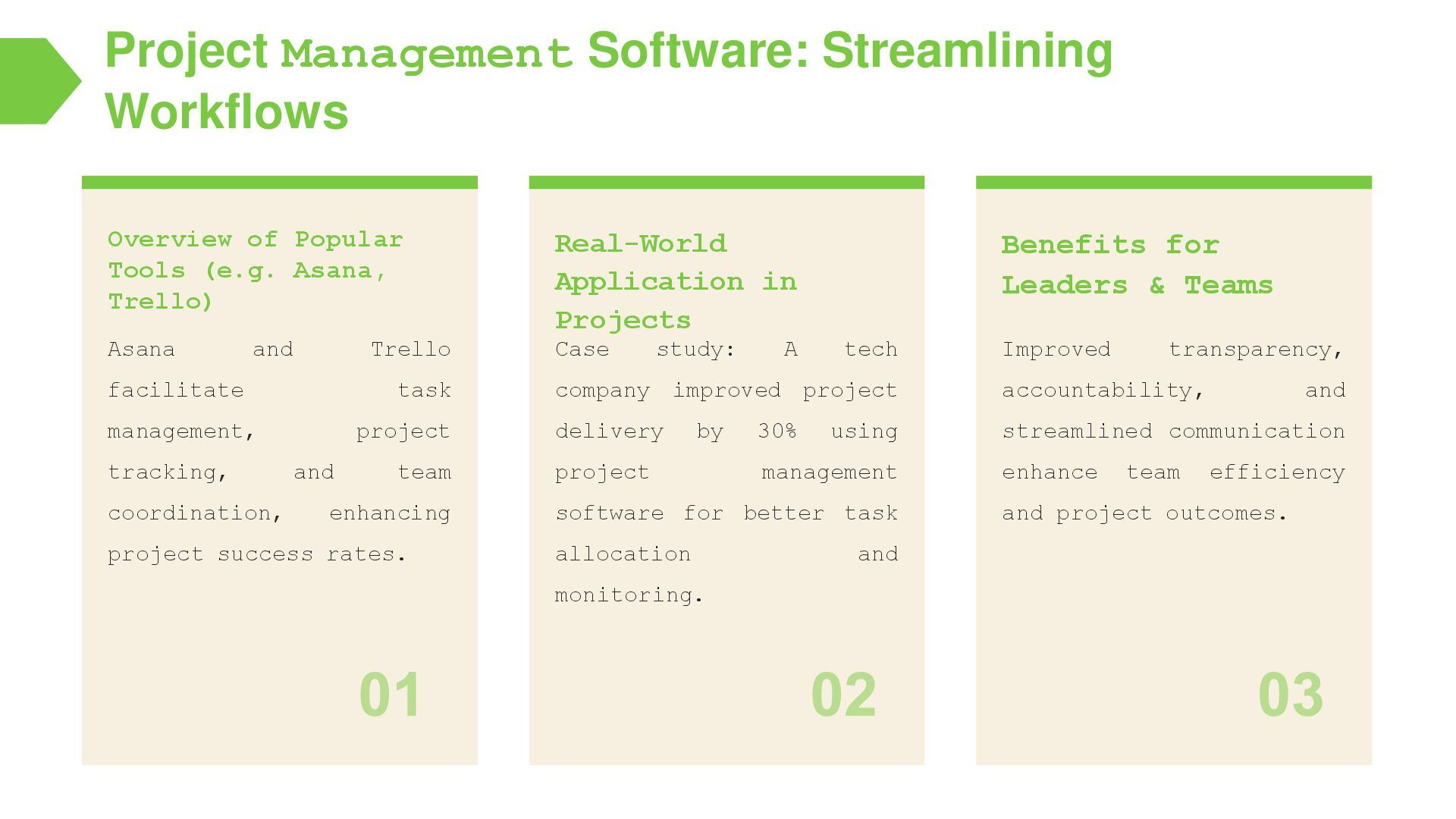 Project Management Software: Streamlining Workflows

Overview of Popular Tools (e.g. Asana, Trello)

Asana and Trello facilitate task management, project tracking, and team coordination, enhancing project success rates.

01

Real-World Application in Projects

Case study: A tech company improved project delivery by 30% using project management software for better task allocation and monitoring.

02

Benefits for Leaders & Teams

Improved transparency, accountability, and streamlined communication enhance team efficiency and project outcomes.

03